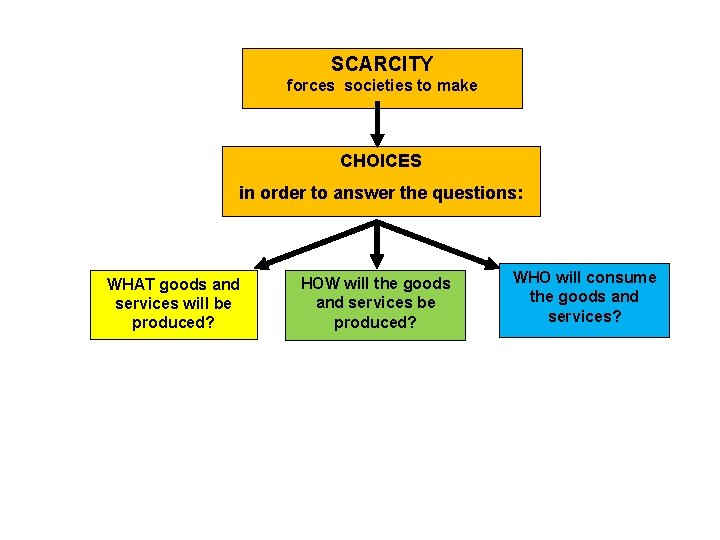 SCARCITY
forces societies to make

CHOICES
in order to answer the questions:

WHAT goods and services will be produced?

HOW will the goods and services be produced?

WHO will consume the goods and services?